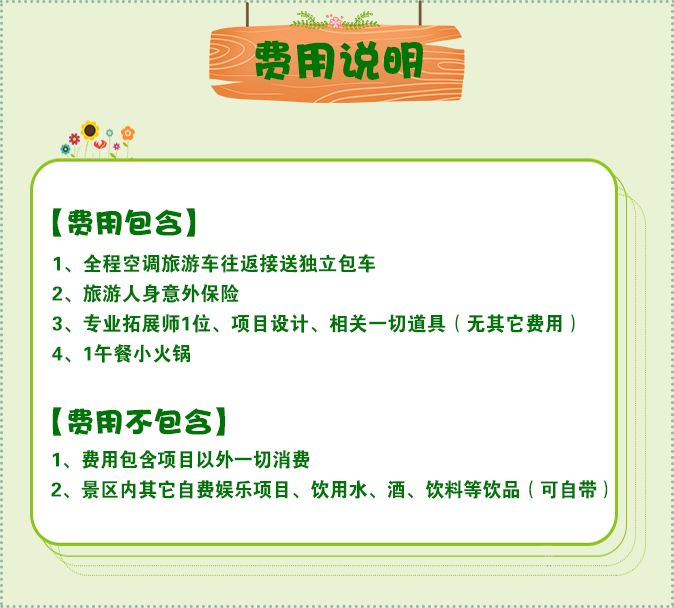 费用说明

【费用包含】

1、全程空调旅游车往返接送独立包车
2、旅游人身意外保险
3、专业拓展师1位、项目设计、相关一切道具（无其它费用）
4、1午餐小火锅

【费用不包含】

1、费用包含项目以外一切消费
2、景区内其它自费娱乐项目、饮用水、酒、饮料等饮品（可自带）